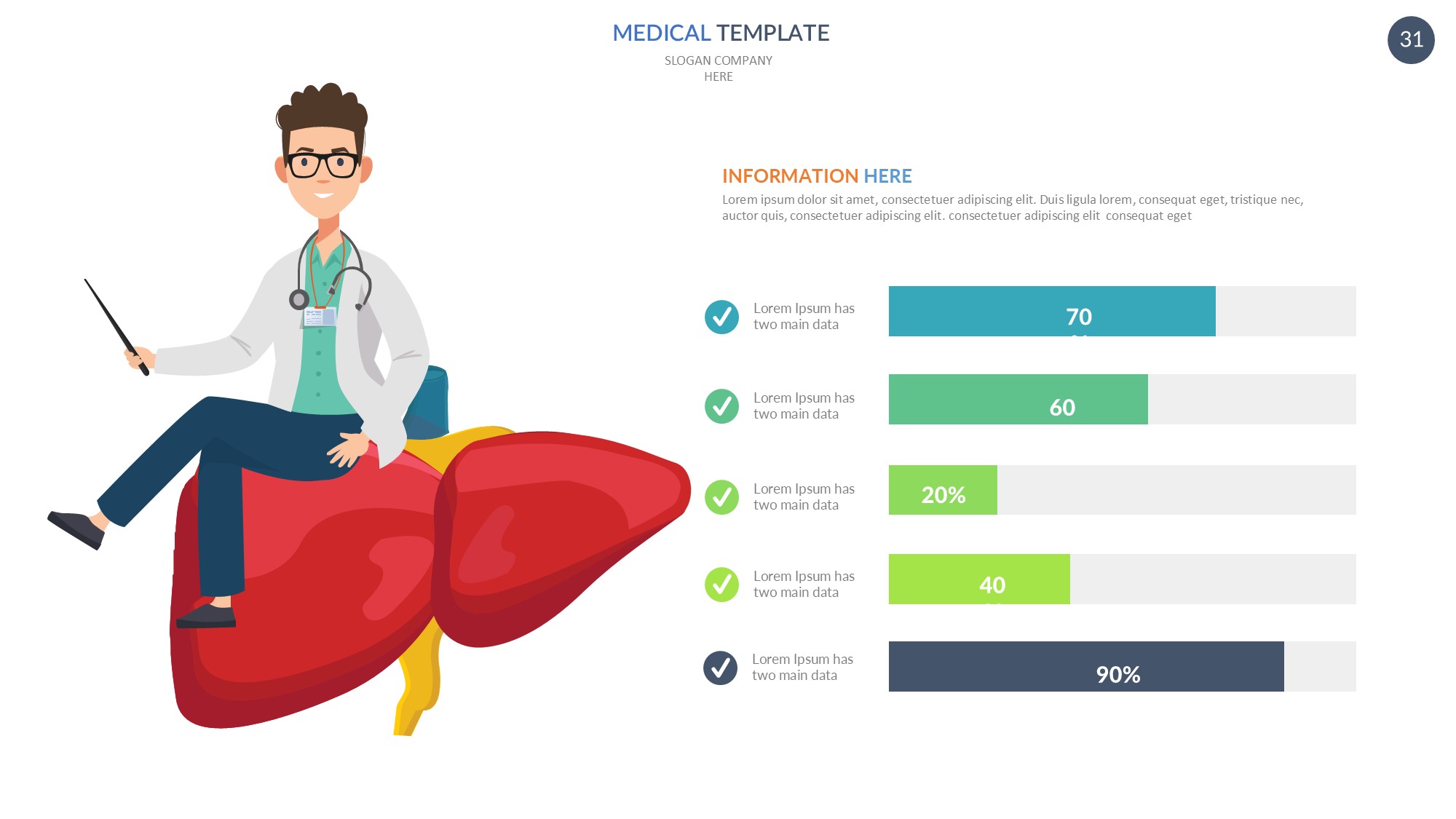 MEDICAL TEMPLATE

SLOGAN COMPANY HERE

31

INFORMATION HERE

Lorem ipsum dolor sit amet, consectetuer adipiscing elit. Duis ligula lorem, consequat eget, tristique nec, auctor quis, consectetuer adipiscing elit. consectetuer adipiscing elit consequat eget

Lorem Ipsum has two main data

70

Lorem Ipsum has two main data

60

Lorem Ipsum has two main data

20%

Lorem Ipsum has two main data

40

Lorem Ipsum has two main data

90%